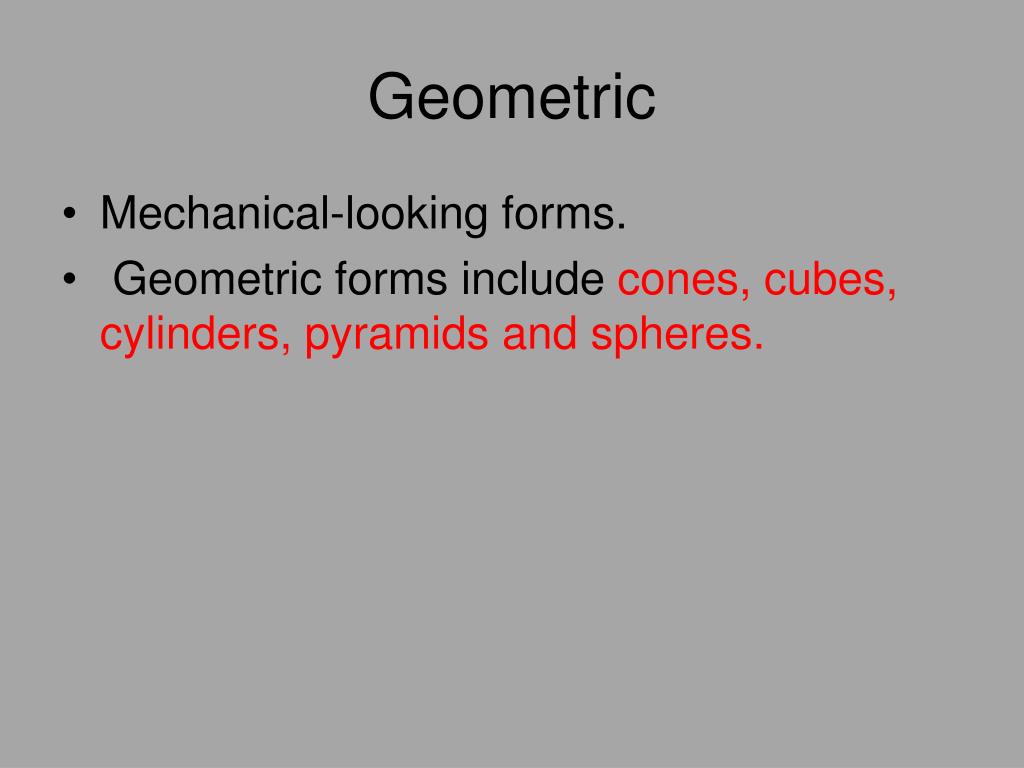 Geometric

• Mechanical-looking forms.
• Geometric forms include cones, cubes, cylinders, pyramids and spheres.